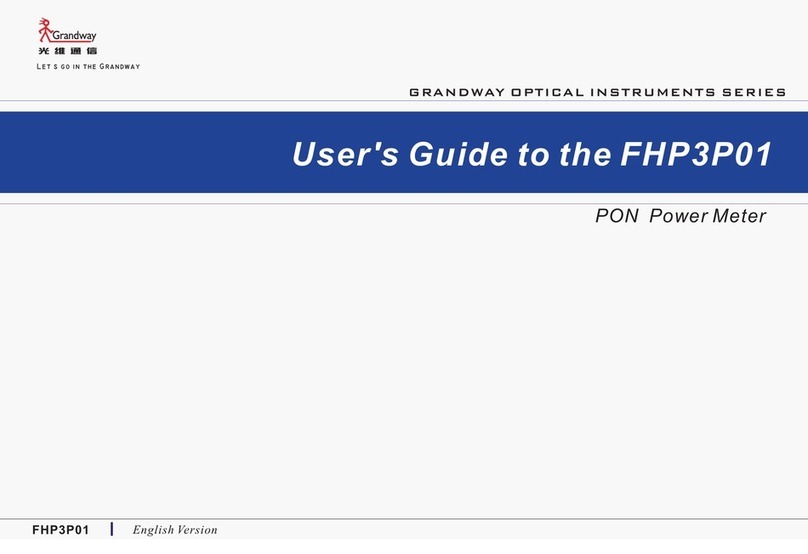 Grandway
光维通信
LET'S GO IN THE GRANDWAY

GRANDWAY OPTICAL INSTRUMENTS SERIES

User's Guide to the FHP3P01

PON Power Meter

FHP3P01 | English Version